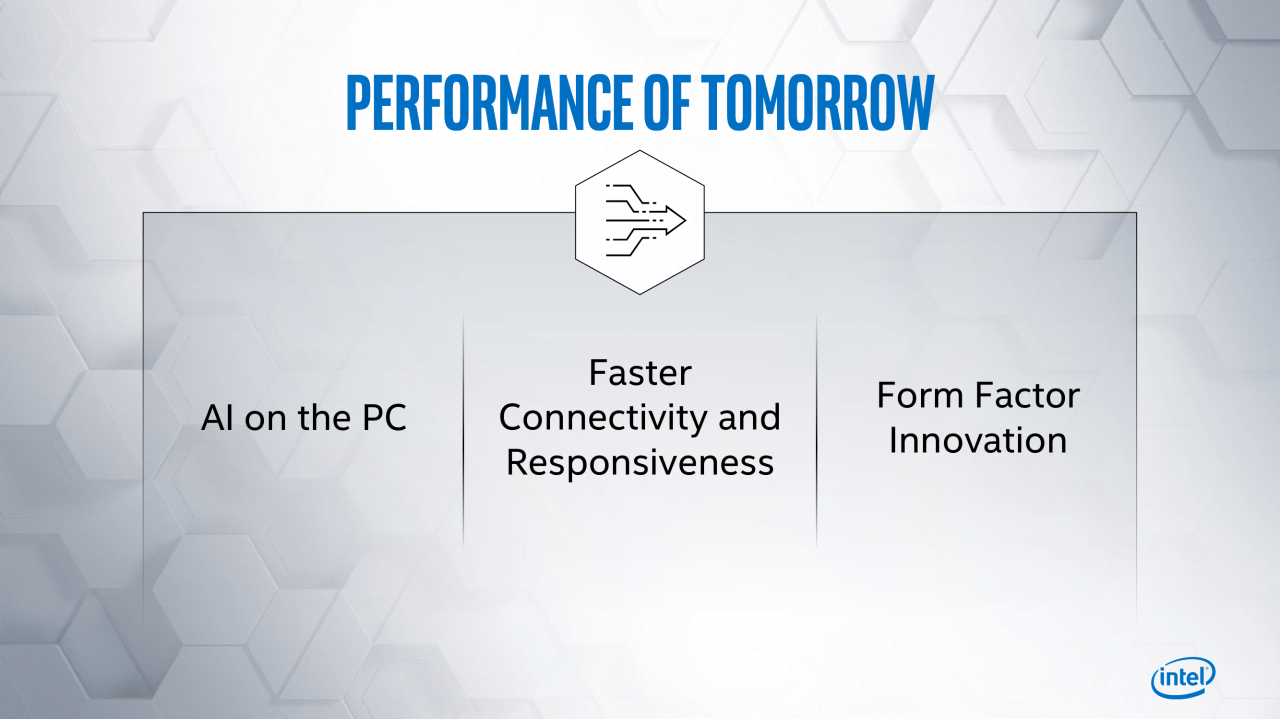 PERFORMANCE OF TOMORROW

AI on the PC

Faster Connectivity and Responsiveness

Form Factor Innovation

intel